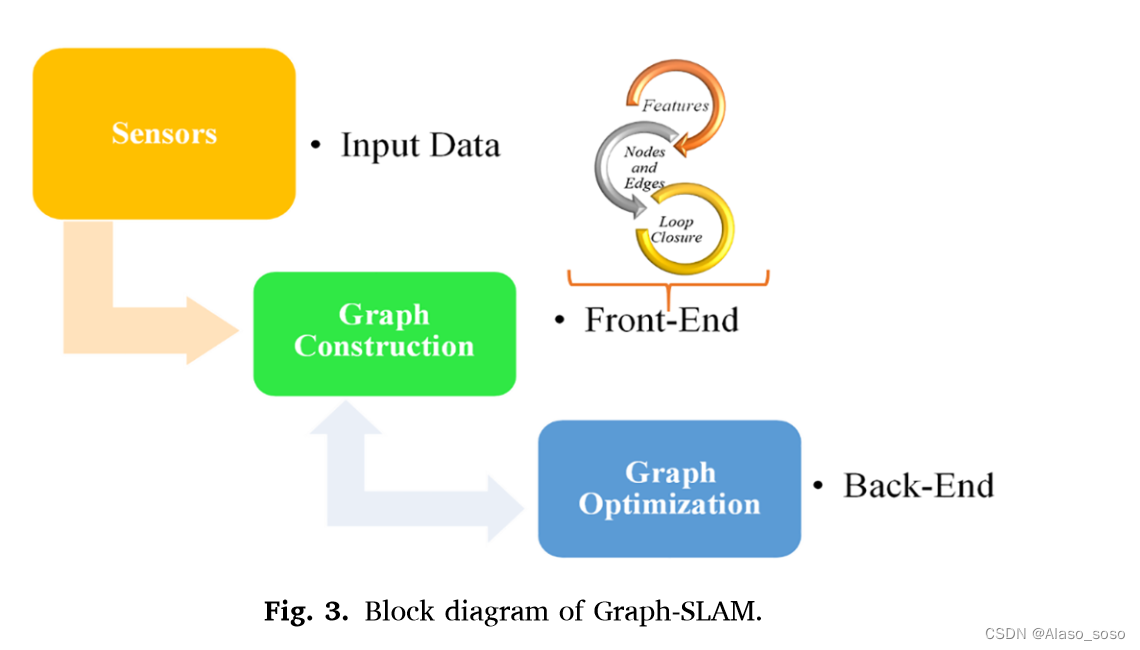 Sensors

• Input Data

Features

Nodes and Edges

Loop Closure

Graph Construction

• Front-End

Graph Optimization

• Back-End

Fig. 3. Block diagram of Graph-SLAM.

CSDN @Alaso_soso